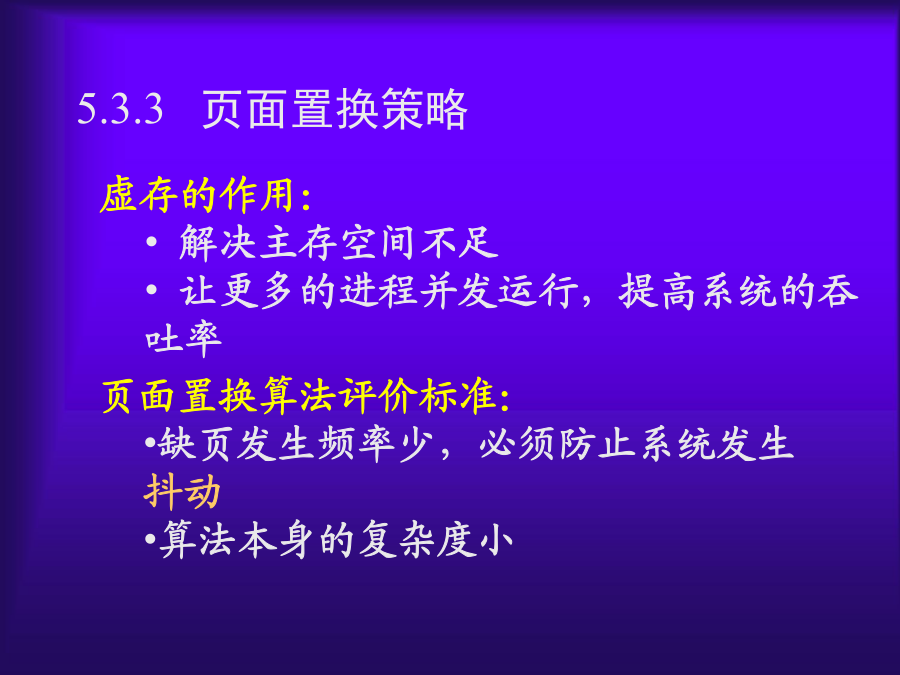 5.3.3 页面置换策略

虚存的作用:
• 解决主存空间不足
• 让更多的进程并发运行，提高系统的吞吐率

页面置换算法评价标准:
•缺页发生频率少，必须防止系统发生抖动
•算法本身的复杂度小